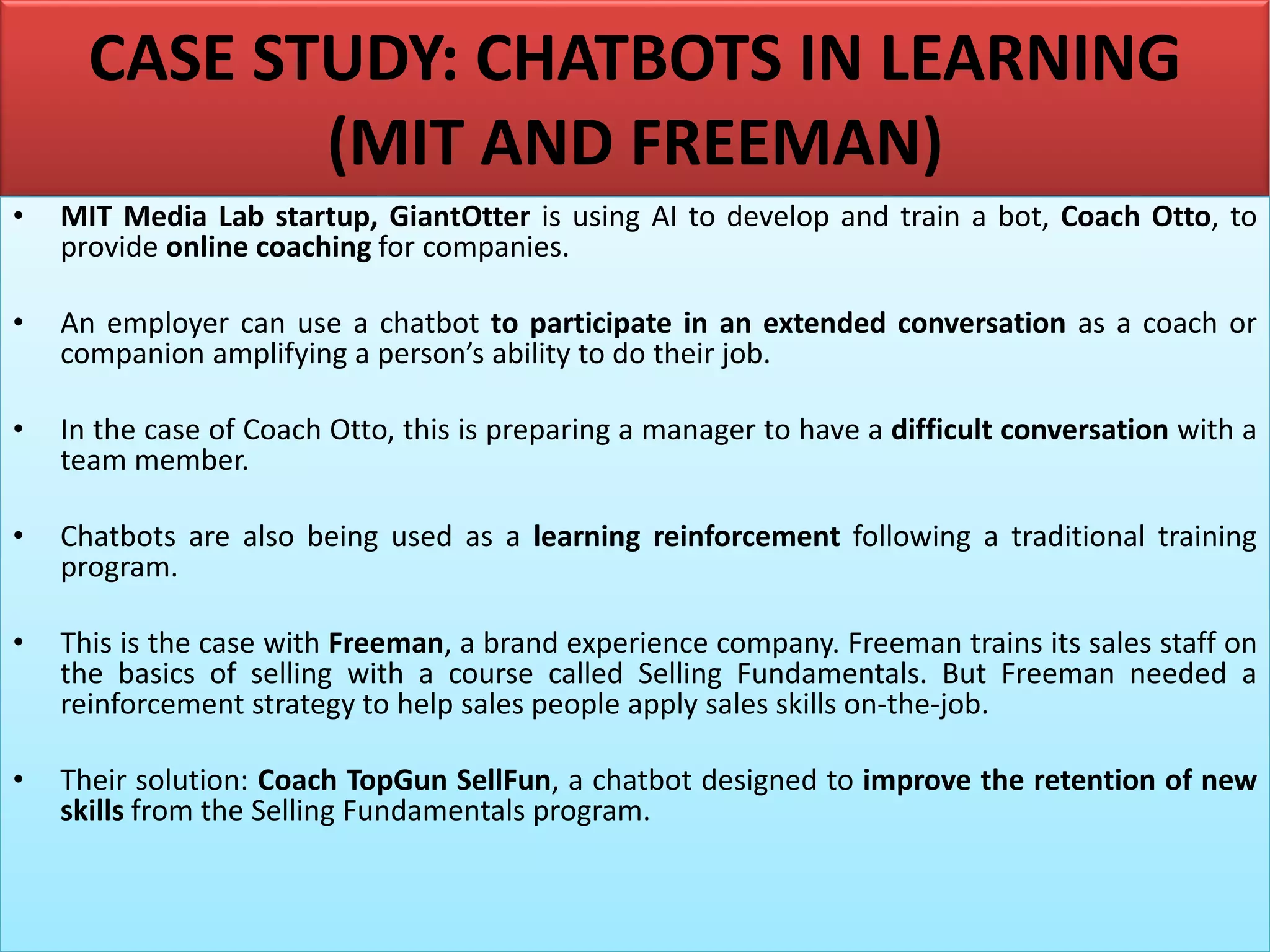 CASE STUDY: CHATBOTS IN LEARNING (MIT AND FREEMAN)

• MIT Media Lab startup, GiantOtter is using AI to develop and train a bot, Coach Otto, to provide online coaching for companies.

• An employer can use a chatbot to participate in an extended conversation as a coach or companion amplifying a person's ability to do their job.

• In the case of Coach Otto, this is preparing a manager to have a difficult conversation with a team member.

• Chatbots are also being used as a learning reinforcement following a traditional training program.

• This is the case with Freeman, a brand experience company. Freeman trains its sales staff on the basics of selling with a course called Selling Fundamentals. But Freeman needed a reinforcement strategy to help sales people apply sales skills on-the-job.

• Their solution: Coach TopGun SellFun, a chatbot designed to improve the retention of new skills from the Selling Fundamentals program.